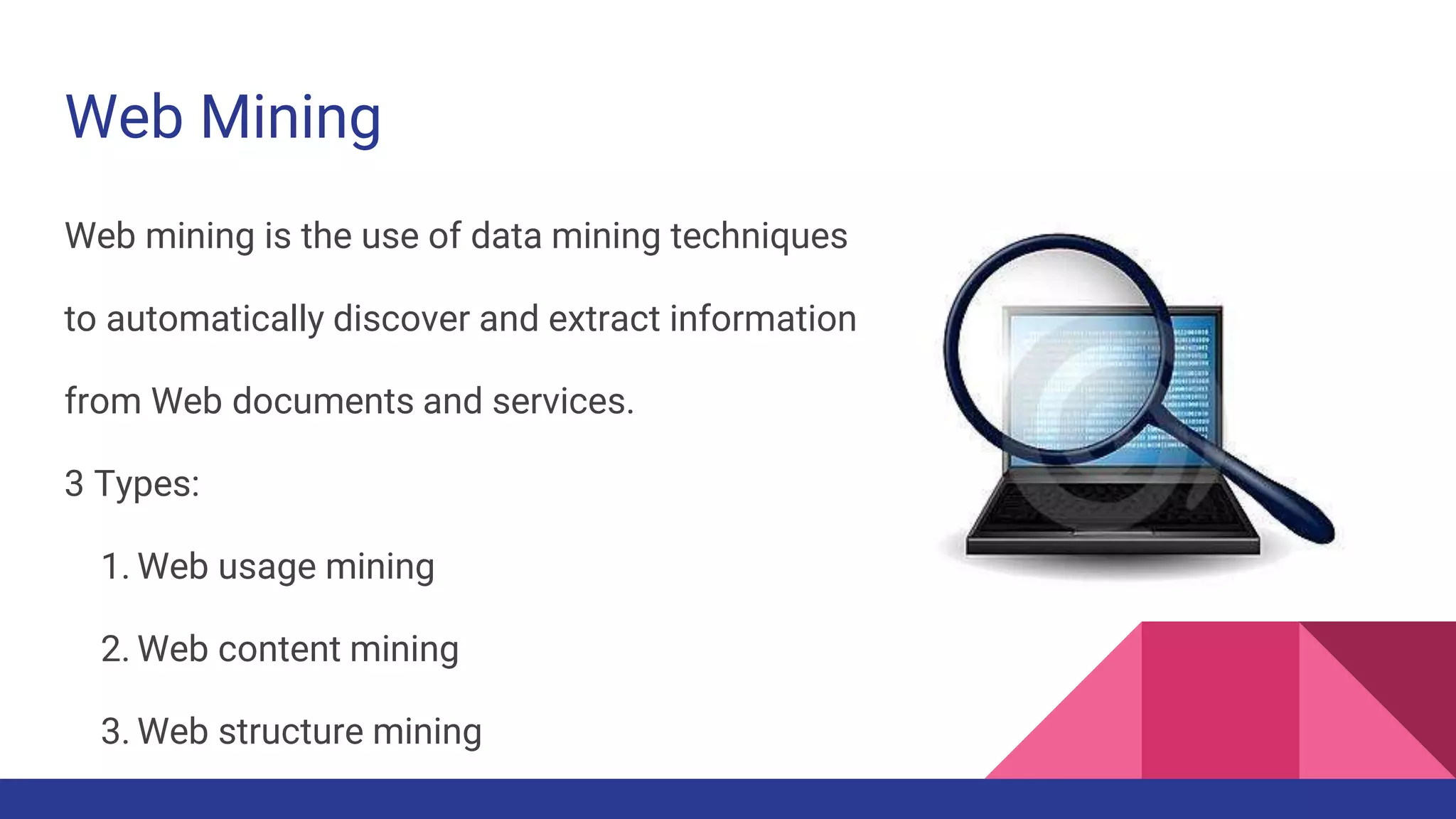 Web Mining

Web mining is the use of data mining techniques to automatically discover and extract information from Web documents and services.

3 Types:

1. Web usage mining
2. Web content mining
3. Web structure mining